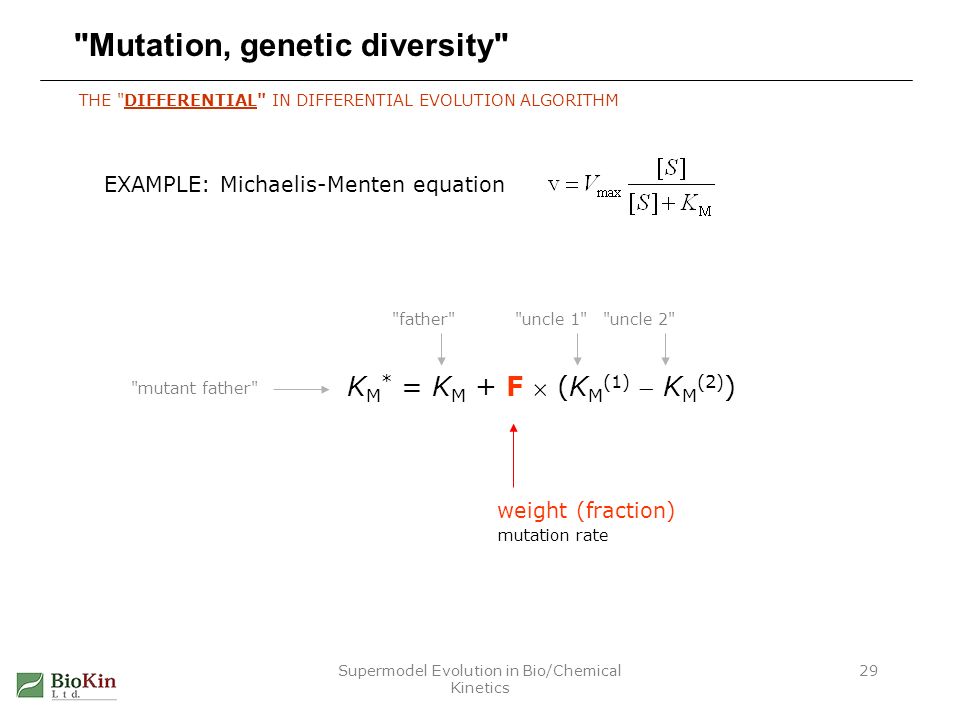 "Mutation, genetic diversity"

THE "DIFFERENTIAL" IN DIFFERENTIAL EVOLUTION ALGORITHM

EXAMPLE: Michaelis-Menten equation $v = V_{max} \frac{[S]}{[S] + K_M}$

"father" "uncle 1" "uncle 2"

"mutant father" $K_M^* = K_M + F \times (K_M^{(1)} - K_M^{(2)})$

weight (fraction)
mutation rate

BioKin Ltd.

Supermodel Evolution in Bio/Chemical Kinetics

29